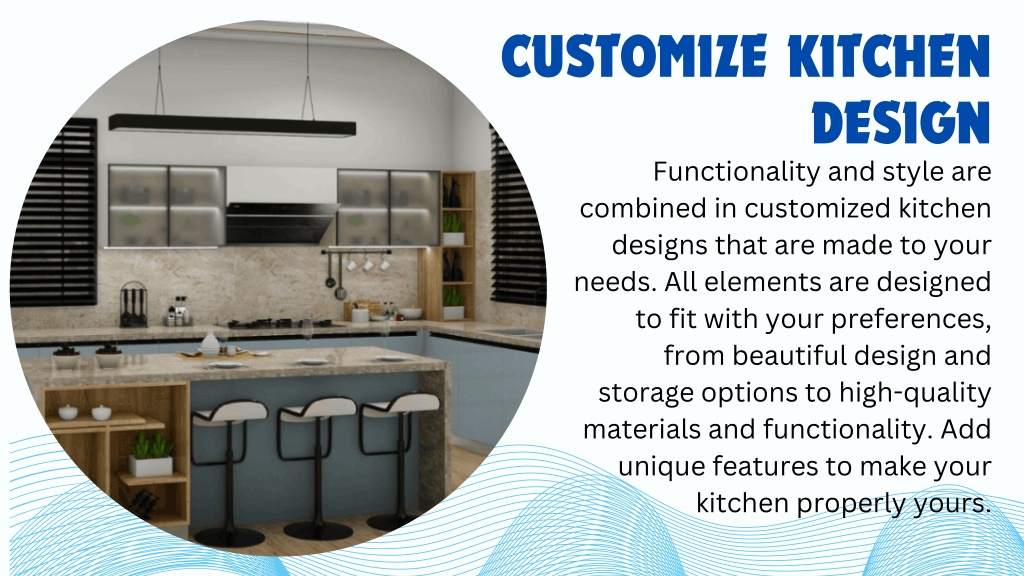 CUSTOMIZE KITCHEN DESIGN

Functionality and style are combined in customized kitchen designs that are made to your needs. All elements are designed to fit with your preferences, from beautiful design and storage options to high-quality materials and functionality. Add unique features to make your kitchen properly yours.